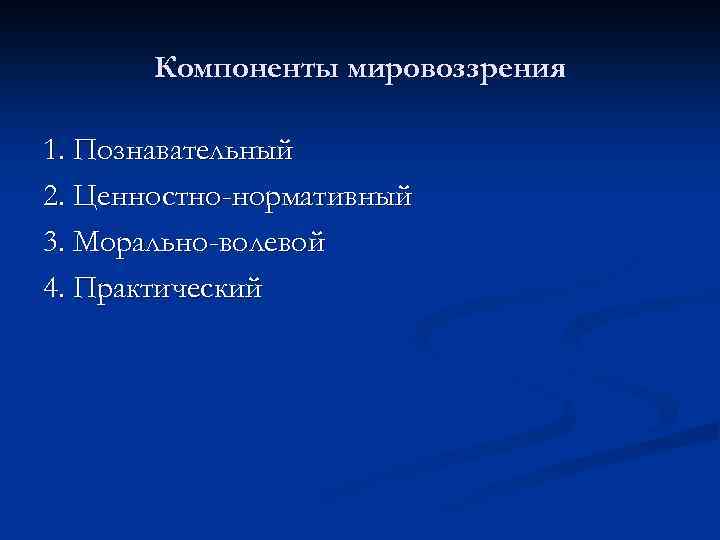 Компоненты мировоззрения

1. Познавательный
2. Ценностно-нормативный
3. Морально-волевой
4. Практический